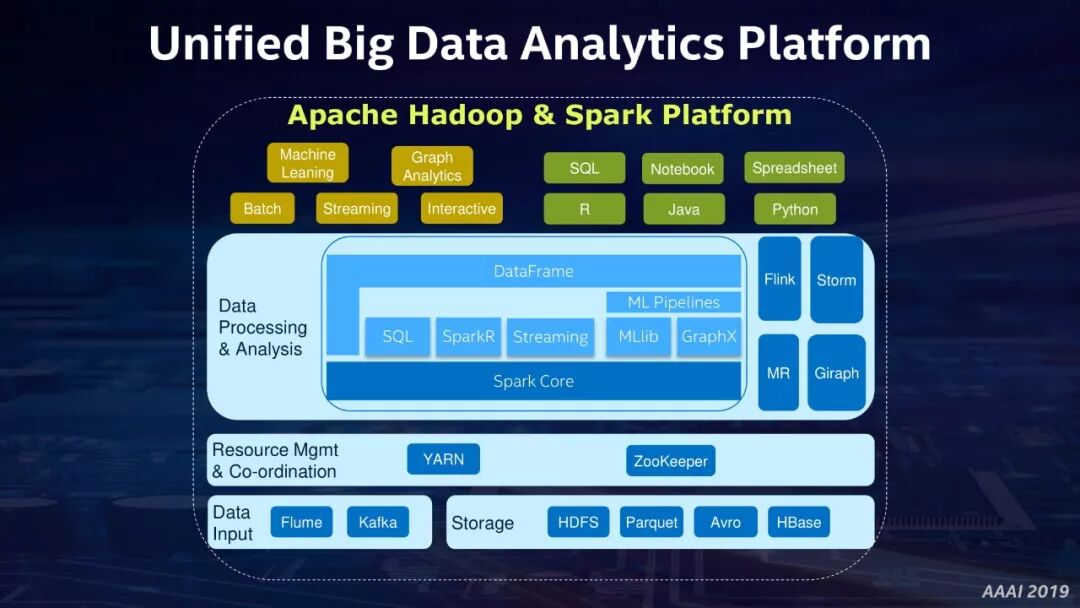 Unified Big Data Analytics Platform

Apache Hadoop & Spark Platform

Machine Leaning

Graph Analytics

SQL

Notebook

Spreadsheet

Batch

Streaming

Interactive

R

Java

Python

Data Processing & Analysis

DataFrame

ML Pipelines

SQL

SparkR

Streaming

MLlib

GraphX

Spark Core

Flink

Storm

MR

Giraph

Resource Mgmt & Co-ordination

YARN

ZooKeeper

Data Input

Flume

Kafka

Storage

HDFS

Parquet

Avro

HBase

AAAI 2019